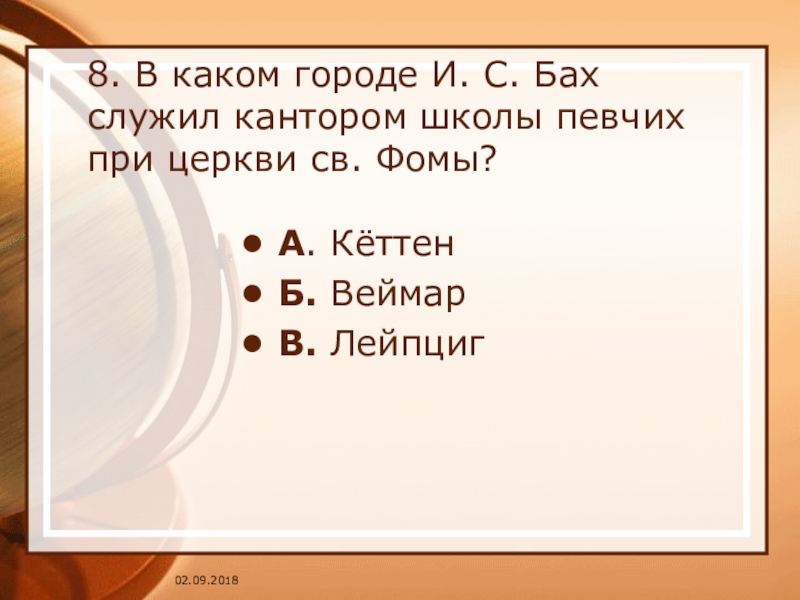 8. В каком городе И. С. Бах служил кантором школы певчих при церкви св. Фомы?

• А. Кёттен
• Б. Веймар
• В. Лейпциг

02.09.2018